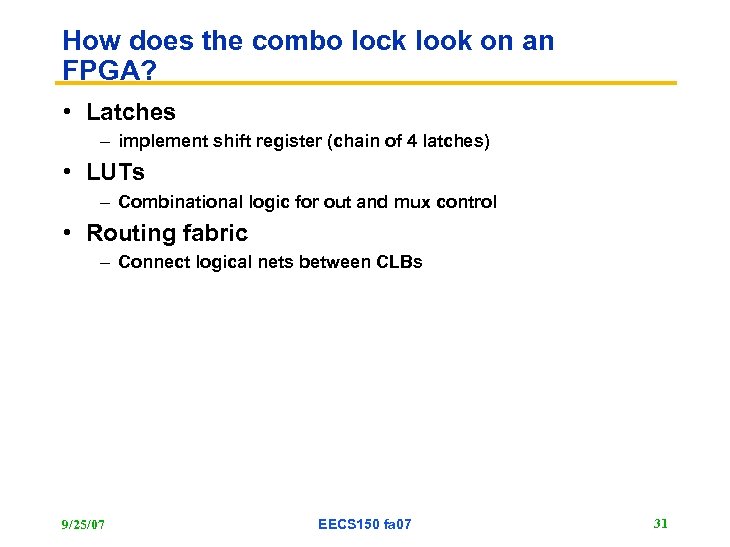 How does the combo lock look on an FPGA?

• Latches
– implement shift register (chain of 4 latches)

• LUTs
– Combinational logic for out and mux control

• Routing fabric
– Connect logical nets between CLBs

9/25/07

EECS150 fa07

31